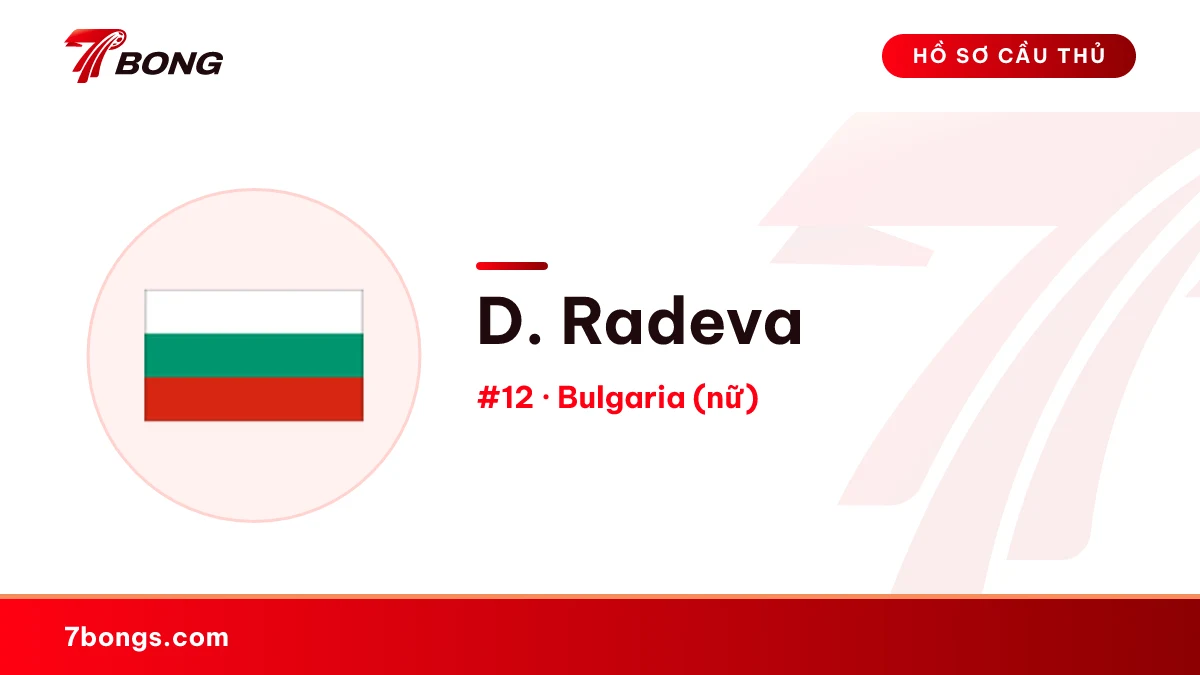 7BONG

HỒ SƠ CẦU THỦ

D. Radeva

#12 · Bulgaria (nữ)

7bongs.com